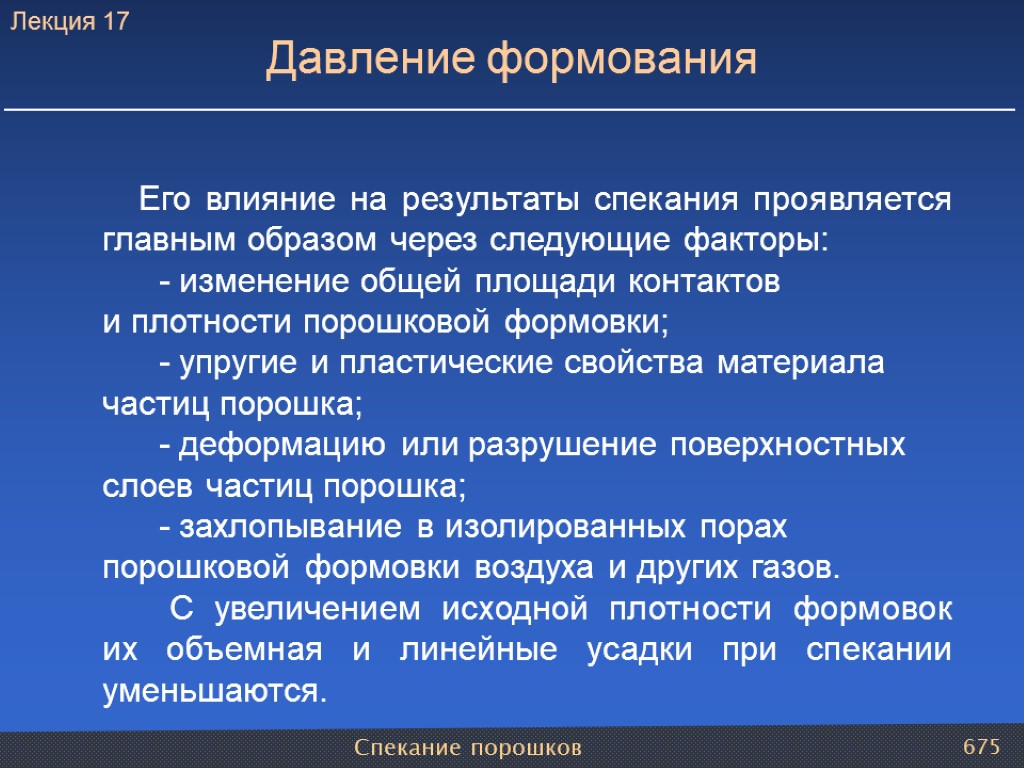 Лекция 17

Давление формования

Его влияние на результаты спекания проявляется главным образом через следующие факторы:

- изменение общей площади контактов и плотности порошковой формовки;

- упругие и пластические свойства материала частиц порошка;

- деформацию или разрушение поверхностных слоев частиц порошка;

- захлопывание в изолированных порах порошковой формовки воздуха и других газов.

С увеличением исходной плотности формовок их объемная и линейные усадки при спекании уменьшаются.

Спекание порошков

675